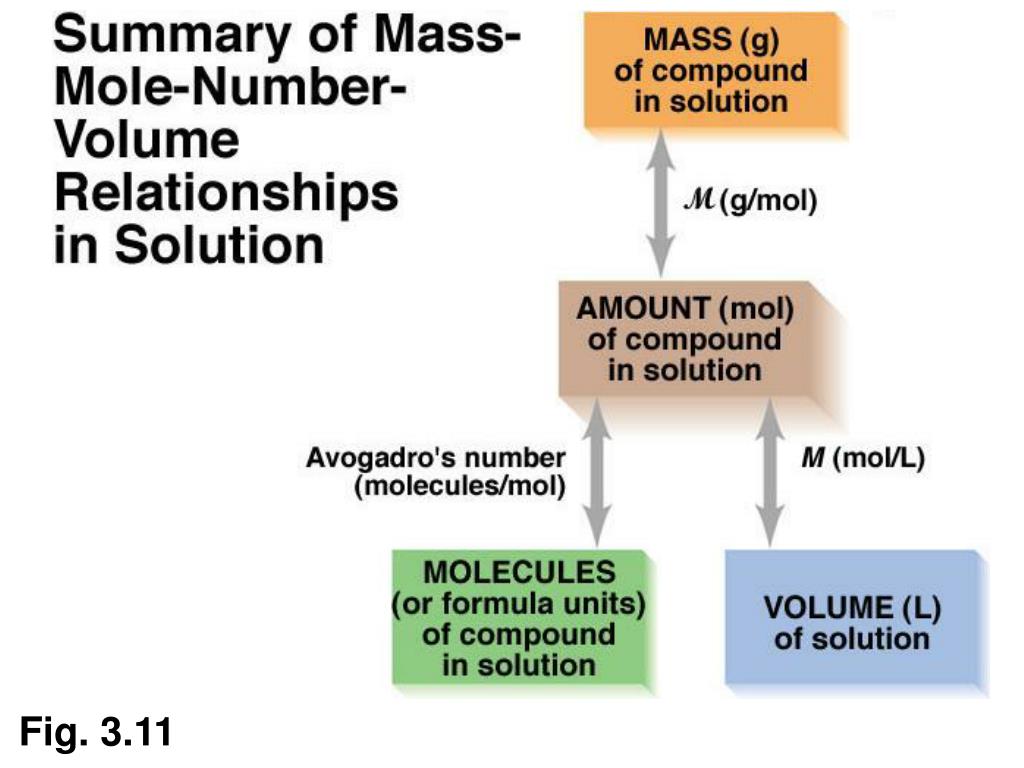 Summary of Mass-Mole-Number-Volume Relationships in Solution

MASS (g) of compound in solution

$\mathcal{M}$ (g/mol)

AMOUNT (mol) of compound in solution

Avogadro's number (molecules/mol)

$M$ (mol/L)

MOLECULES (or formula units) of compound in solution

VOLUME (L) of solution

Fig. 3.11